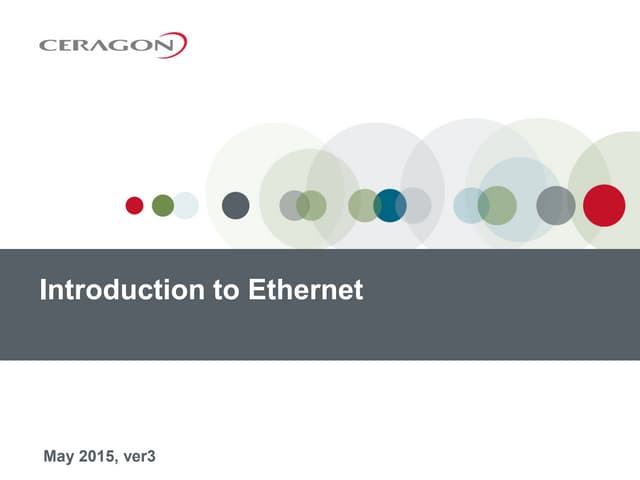 CERAGON

Introduction to Ethernet

May 2015, ver3